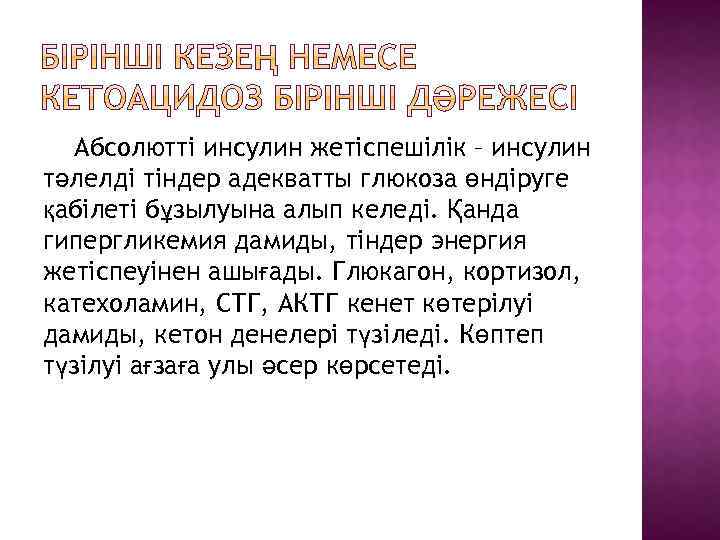 БІРІНШІ КЕЗЕҢ НЕМЕСЕ КЕТОАЦИДОЗ БІРІНШІ ДӘРЕЖЕСІ

Абсолютті инсулин жетіспешілік – инсулин тәлелді тіндер адекватты глюкоза өндіруге қабілеті бұзылуына алып келеді. Қанда гипергликемия дамиды, тіндер энергия жетіспеуінен ашығады. Глюкагон, кортизол, катехоламин, СТГ, АКТГ кенет көтерілуі дамиды, кетон денелері түзіледі. Көптеп түзілуі ағзаға улы әсер көрсетеді.